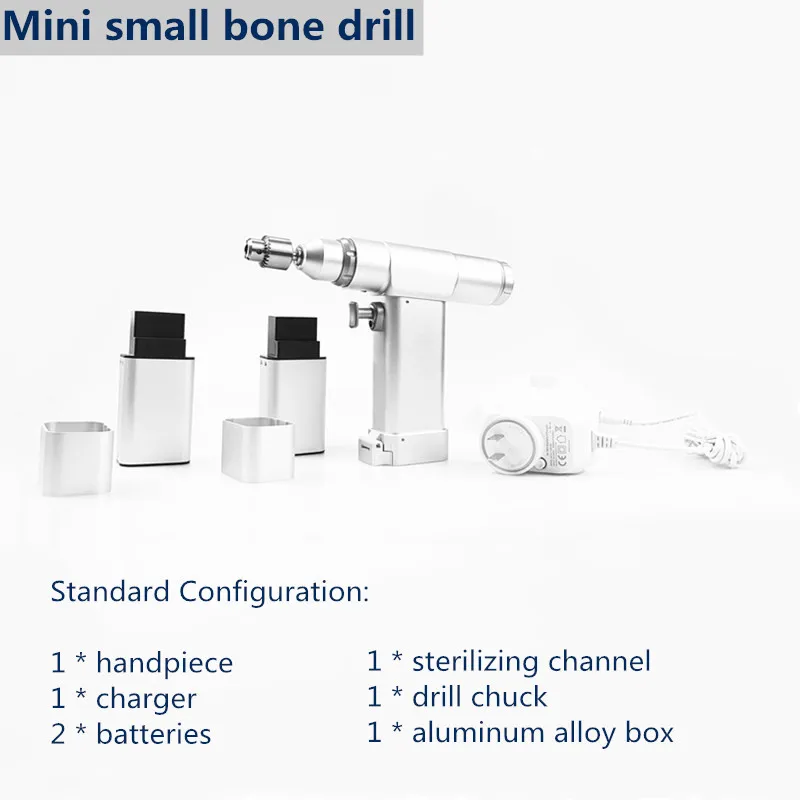 Mini small bone drill

Standard Configuration:

1 * handpiece
1 * charger
2 * batteries

1 * sterilizing channel
1 * drill chuck
1 * aluminum alloy box